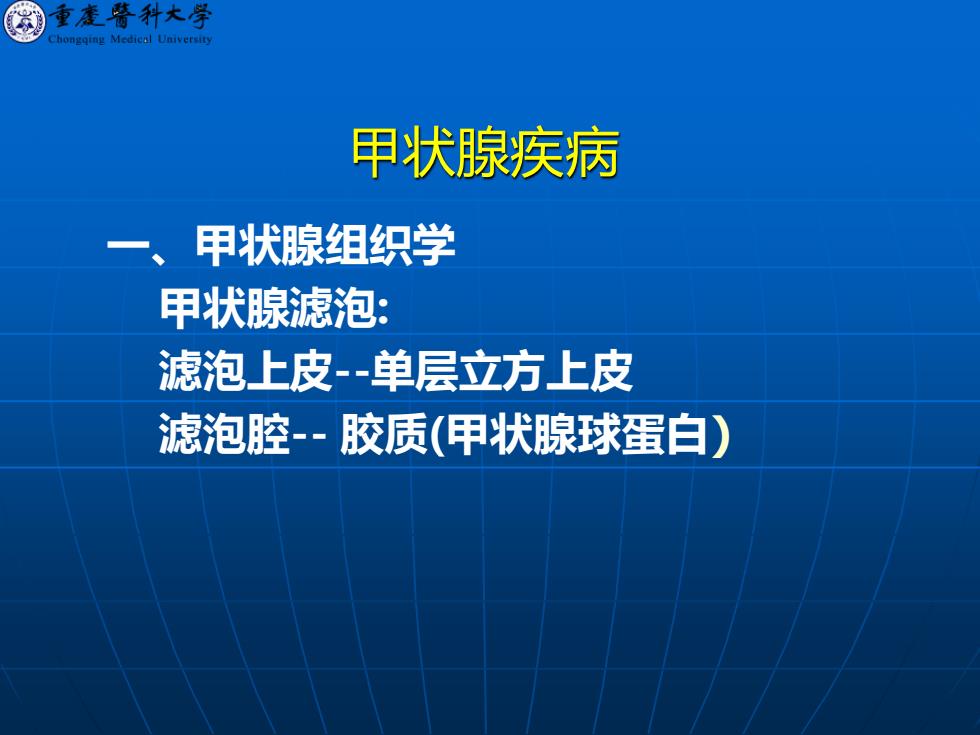 重慶醫科大學
Chongqing Medical University

甲状腺疾病

一、甲状腺组织学

甲状腺滤泡:

滤泡上皮--单层立方上皮

滤泡腔-- 胶质(甲状腺球蛋白)